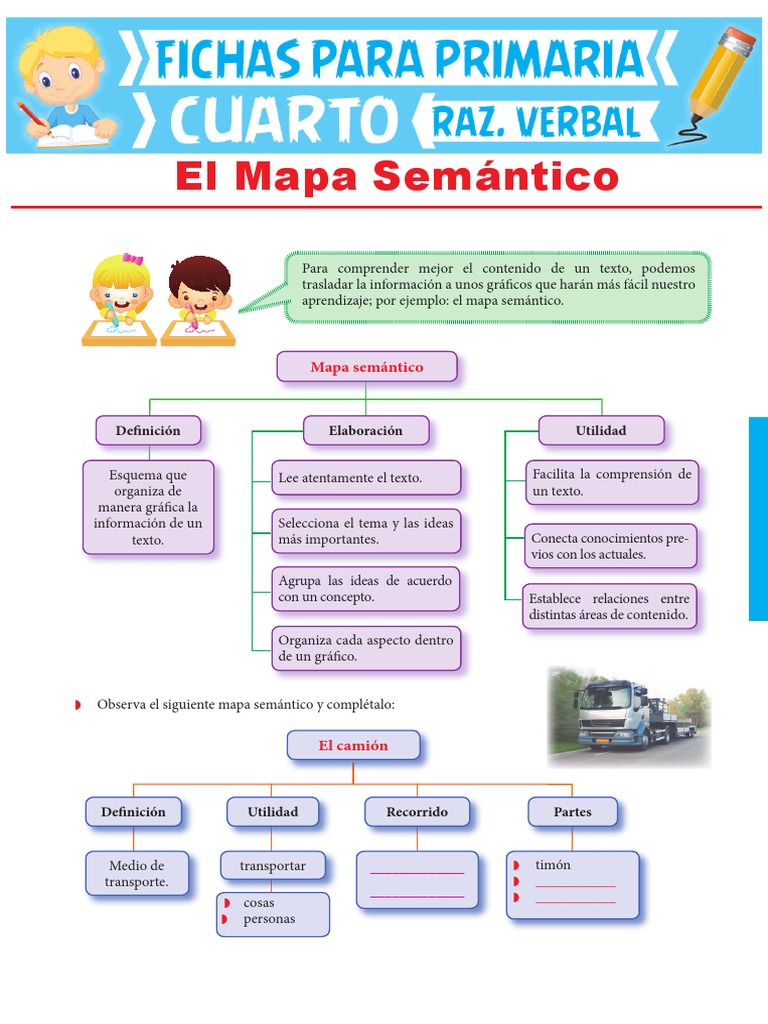 FICHAS PARA PRIMARIA
CUARTO
RAZ. VERBAL

El Mapa Semántico

Para comprender mejor el contenido de un texto, podemos trasladar la información a unos gráficos que harán más fácil nuestro aprendizaje; por ejemplo: el mapa semántico.

Mapa semántico

Definición

Esquema que organiza de manera gráfica la información de un texto.

Elaboración

Lee atentamente el texto.

Selecciona el tema y las ideas más importantes.

Agrupa las ideas de acuerdo con un concepto.

Organiza cada aspecto dentro de un gráfico.

Utilidad

Facilita la comprensión de un texto.

Conecta conocimientos previos con los actuales.

Establece relaciones entre distintas áreas de contenido.

Observa el siguiente mapa semántico y complétalo:

El camión

Definición

Medio de transporte.

Utilidad

transportar

cosas
personas

Recorrido

______________
______________

Partes

timón
____________
____________